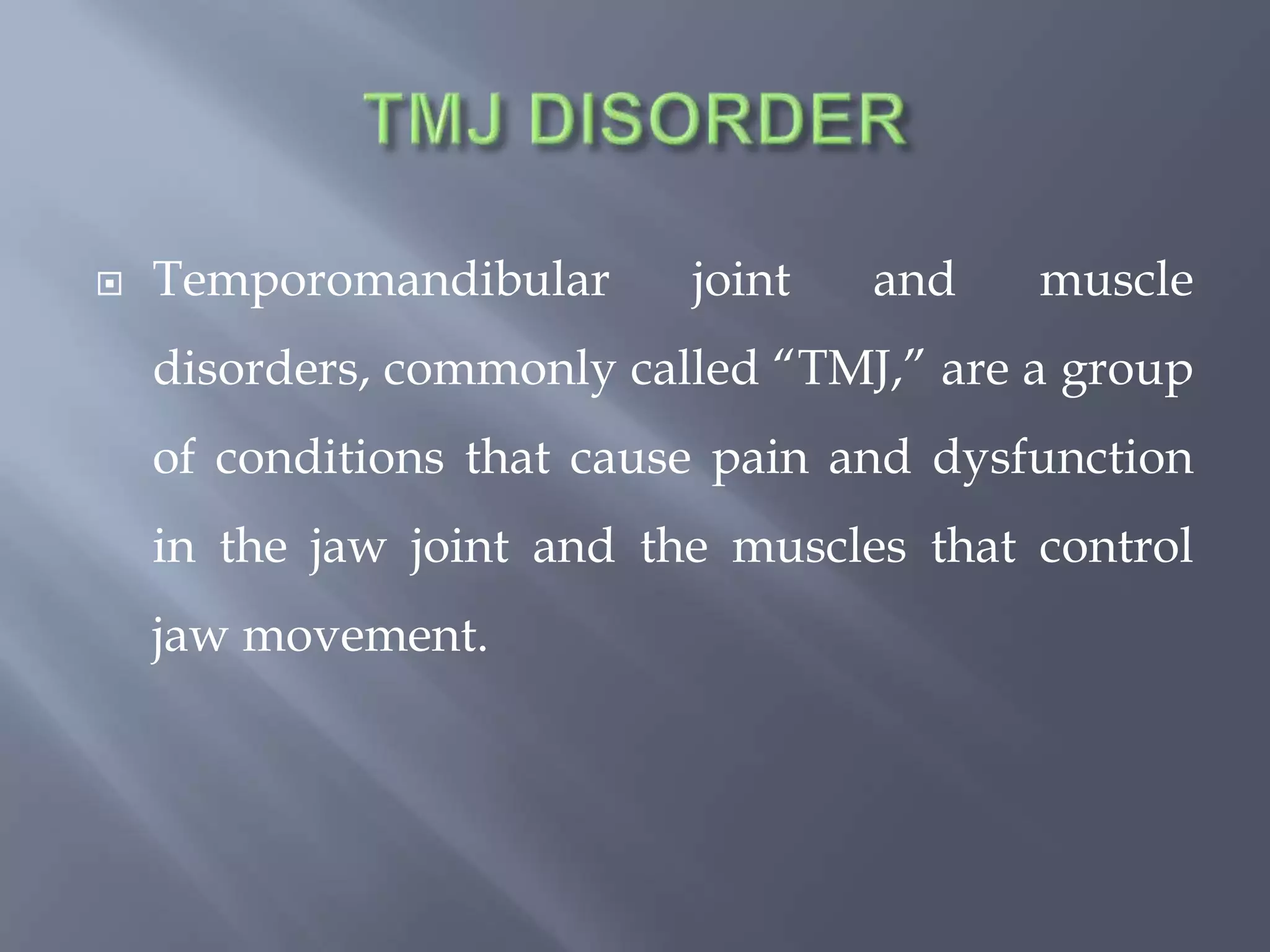 TMJ DISORDER

Temporomandibular joint and muscle disorders, commonly called “TMJ,” are a group of conditions that cause pain and dysfunction in the jaw joint and the muscles that control jaw movement.